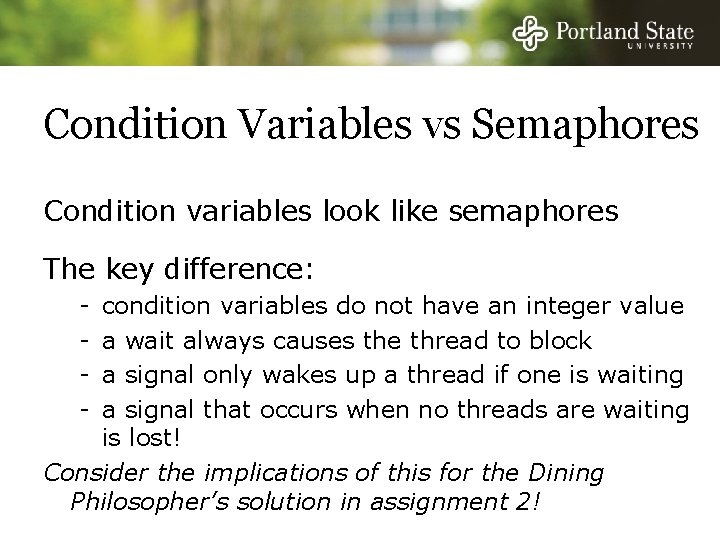 Portland State
UNIVERSITY

Condition Variables vs Semaphores

Condition variables look like semaphores

The key difference:
- condition variables do not have an integer value
- a wait always causes the thread to block
- a signal only wakes up a thread if one is waiting
- a signal that occurs when no threads are waiting is lost!

Consider the implications of this for the Dining Philosopher's solution in assignment 2!